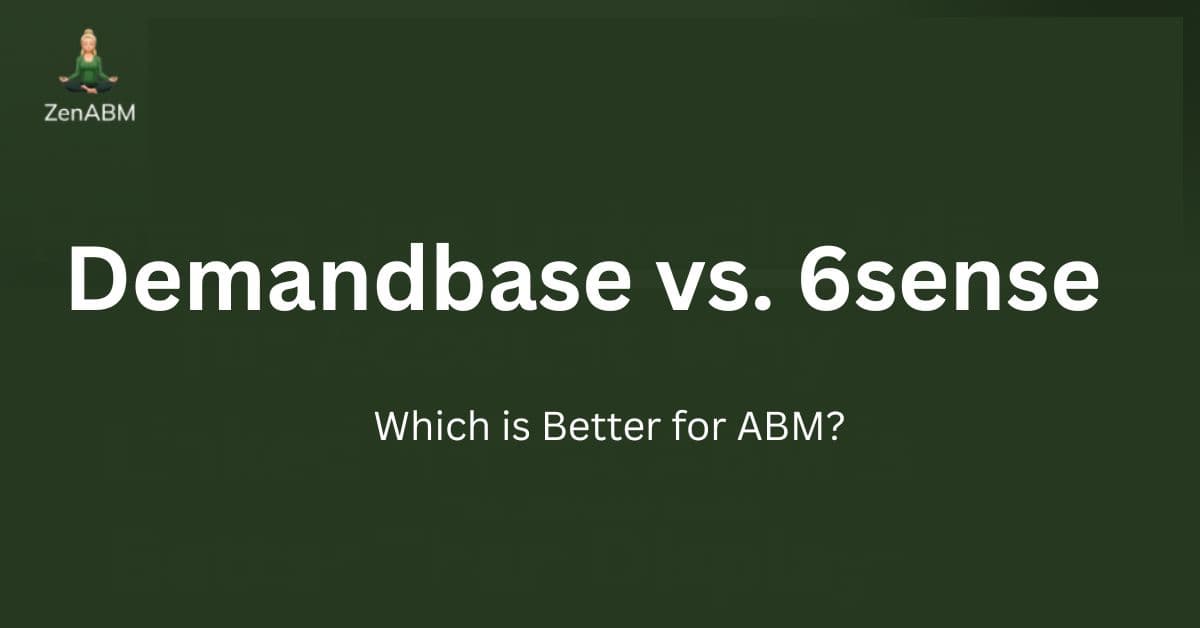 ZenABM

Demandbase vs. 6sense

Which is Better for ABM?